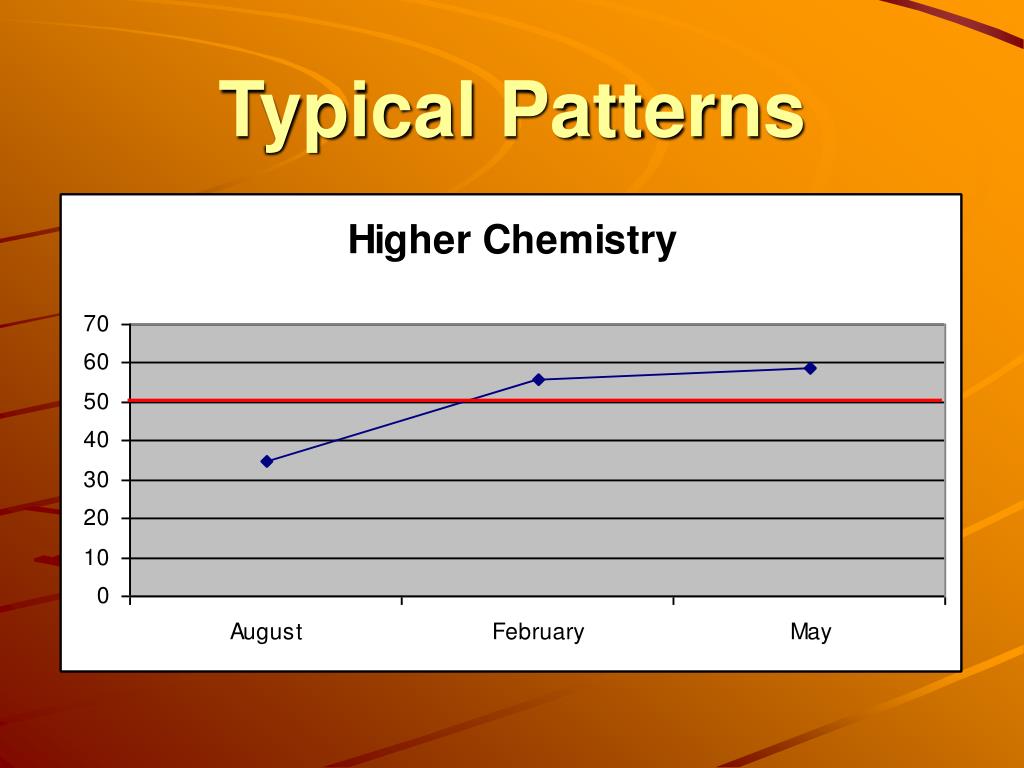 Typical Patterns

Higher Chemistry

70
60
50
40
30
20
10
0

August
February
May